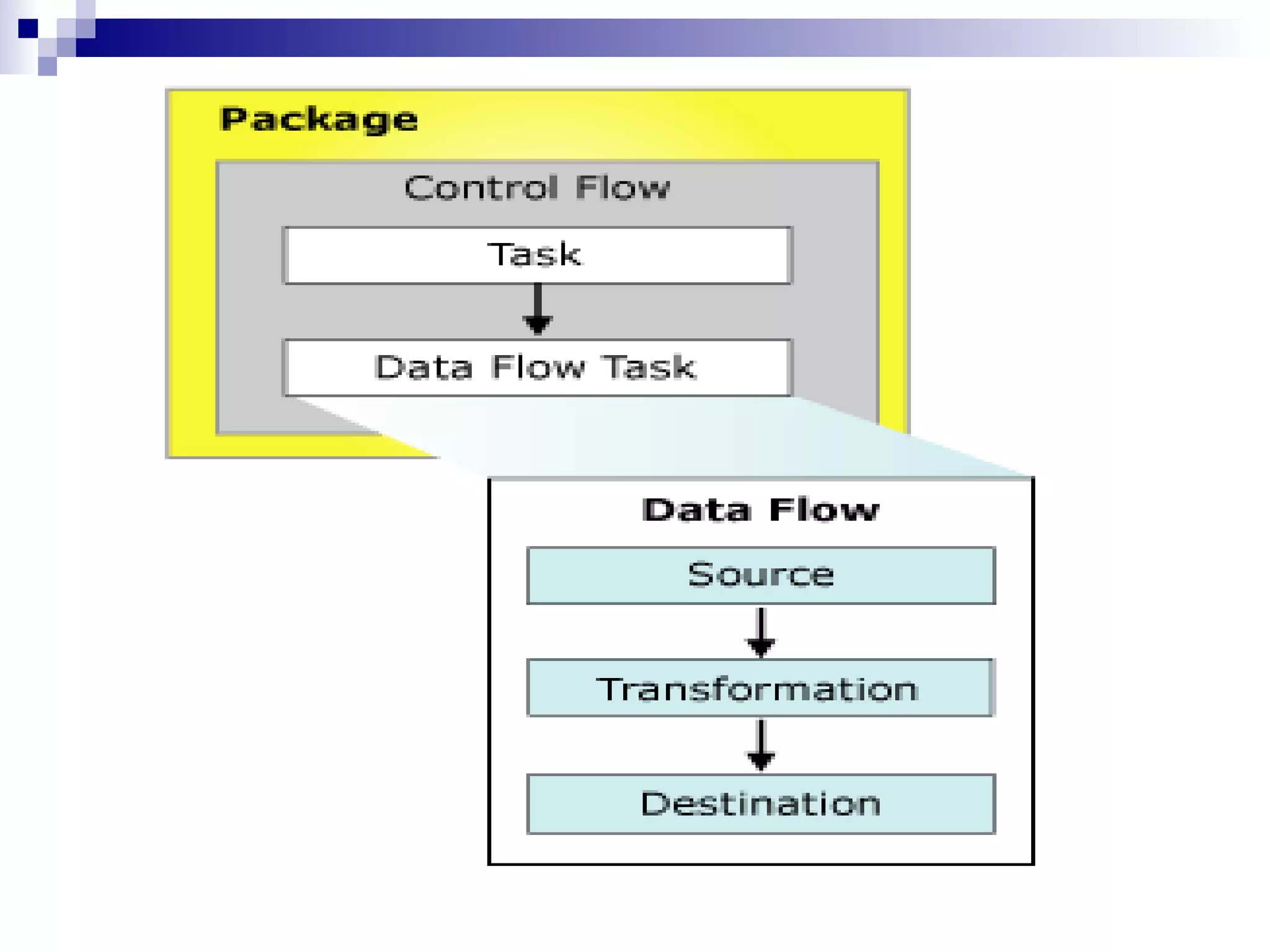 Package

Control Flow

Task

Data Flow Task

Data Flow

Source

Transformation

Destination